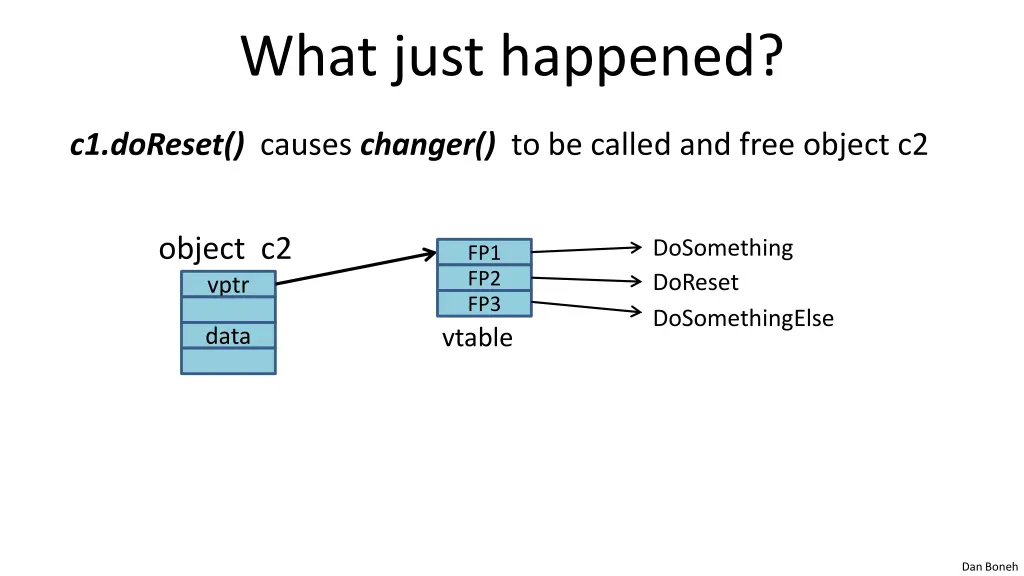 What just happened?

c1.doReset() causes changer() to be called and free object c2

object c2

vptr

data

FP1
FP2
FP3

vtable

DoSomething
DoReset
DoSomethingElse

Dan Boneh